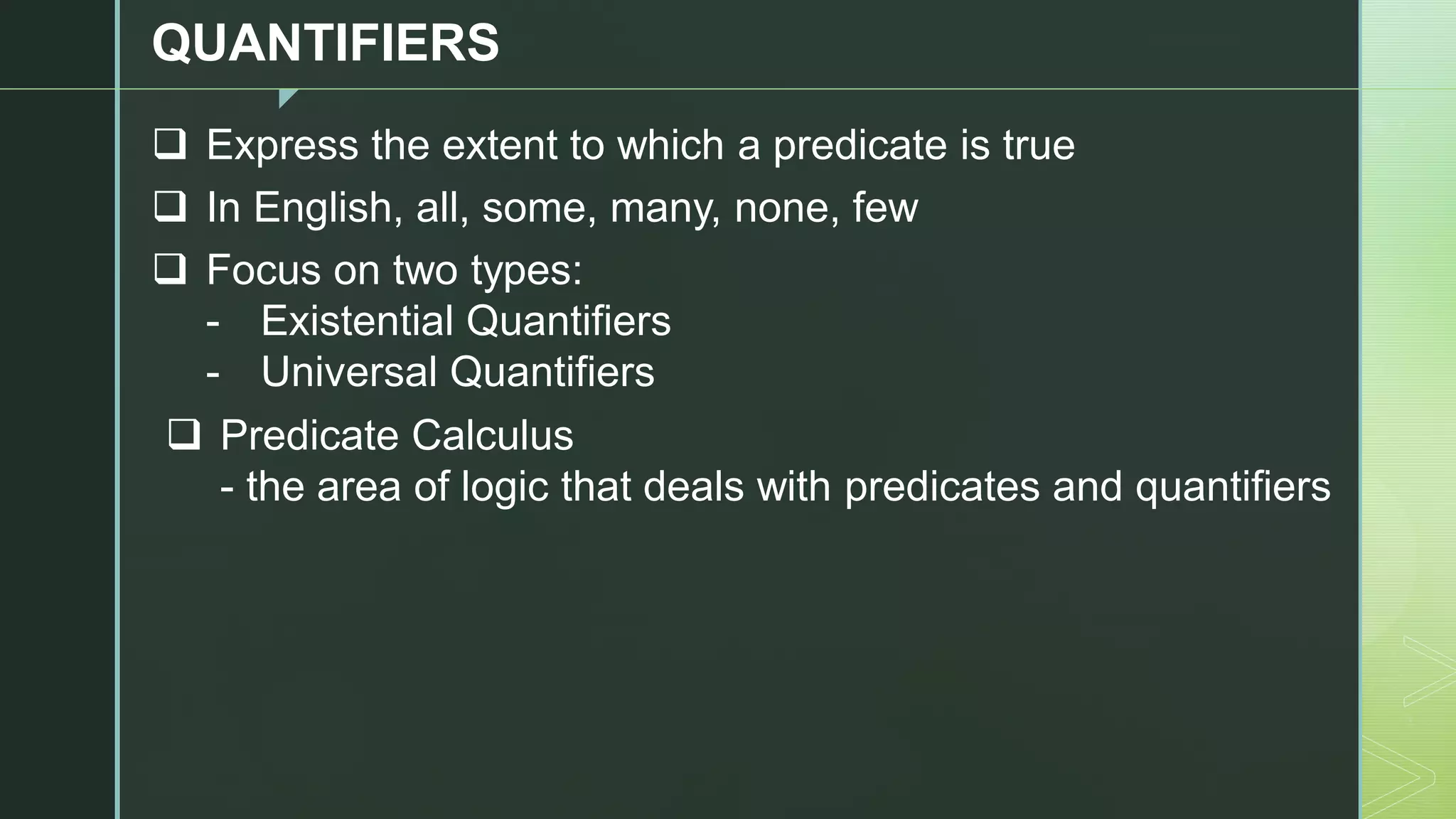 QUANTIFIERS

❑ Express the extent to which a predicate is true

❑ In English, all, some, many, none, few

❑ Focus on two types:
- Existential Quantifiers
- Universal Quantifiers

❑ Predicate Calculus
- the area of logic that deals with predicates and quantifiers